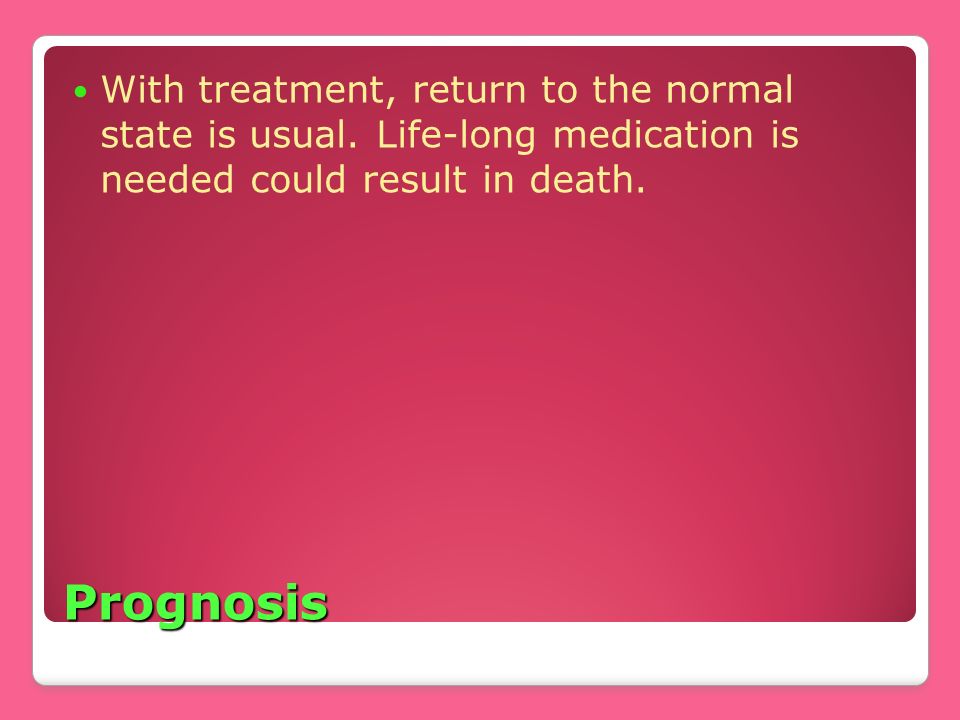 • With treatment, return to the normal state is usual. Life-long medication is needed could result in death.

Prognosis